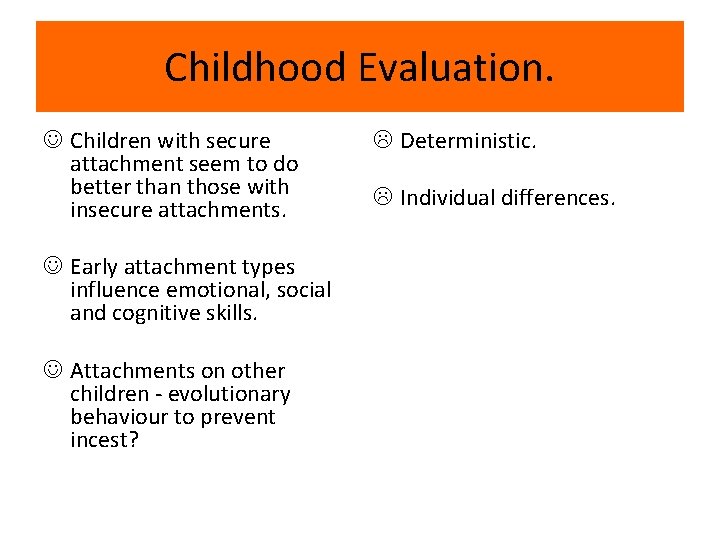 Childhood Evaluation.

☺ Children with secure attachment seem to do better than those with insecure attachments.

☺ Early attachment types influence emotional, social and cognitive skills.

☺ Attachments on other children - evolutionary behaviour to prevent incest?

☹ Deterministic.

☹ Individual differences.